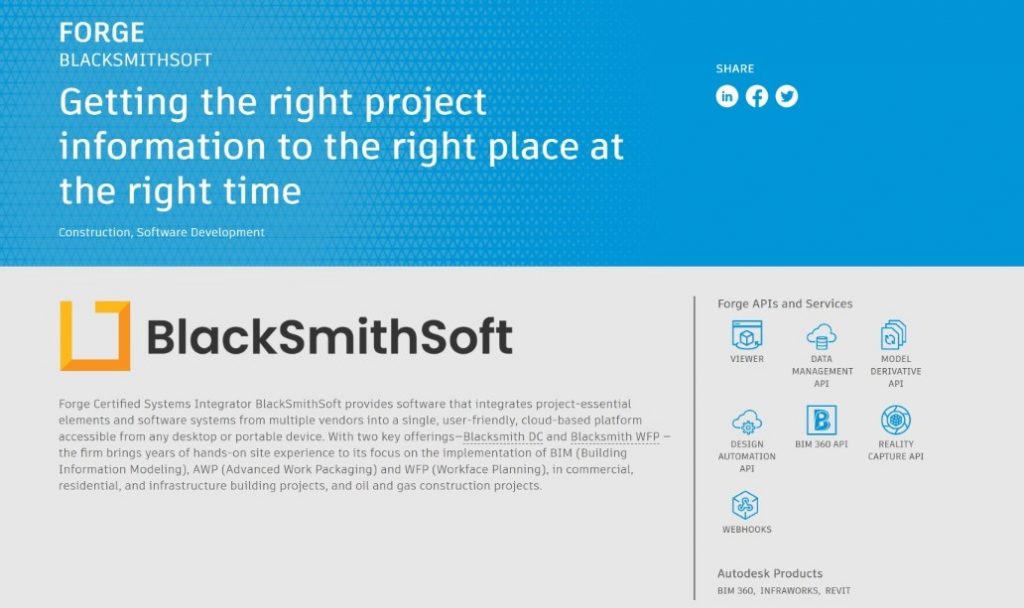 FORGE
BLACKSMITHSOFT

Getting the right project information to the right place at the right time

Construction, Software Development

SHARE

BlackSmithSoft

Forge Certified Systems Integrator BlackSmithSoft provides software that integrates project-essential elements and software systems from multiple vendors into a single, user-friendly, cloud-based platform accessible from any desktop or portable device. With two key offerings—Blacksmith DC and Blacksmith WFP — the firm brings years of hands-on site experience to its focus on the implementation of BIM (Building Information Modeling), AWP (Advanced Work Packaging) and WFP (Workface Planning), in commercial, residential, and infrastructure building projects, and oil and gas construction projects.

Forge APIs and Services

VIEWER
DATA MANAGEMENT API
MODEL DERIVATIVE API
DESIGN AUTOMATION API
BIM 360 API
REALITY CAPTURE API
WEBHOOKS

Autodesk Products
BIM 360, INFRAWORKS, REVIT